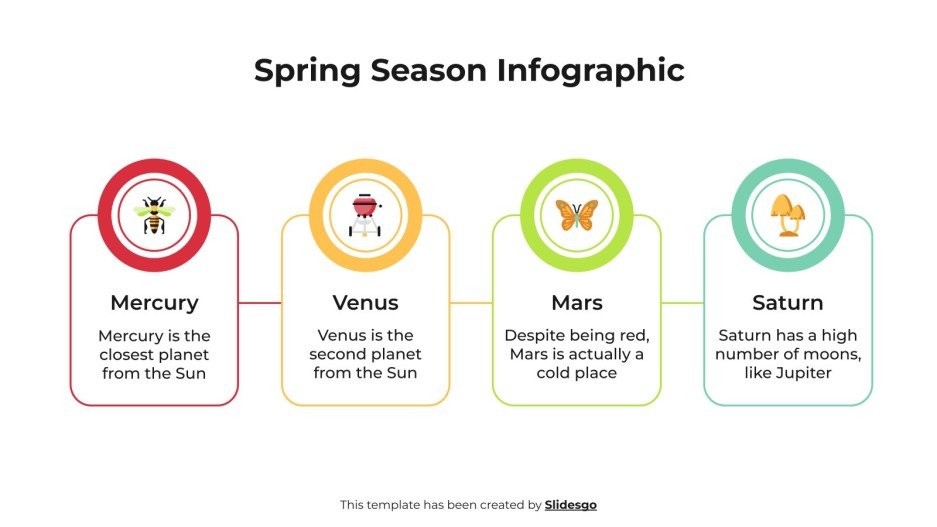 Spring Season Infographic

Mercury
Mercury is the closest planet from the Sun

Venus
Venus is the second planet from the Sun

Mars
Despite being red, Mars is actually a cold place

Saturn
Saturn has a high number of moons, like Jupiter

This template has been created by Slidesgo